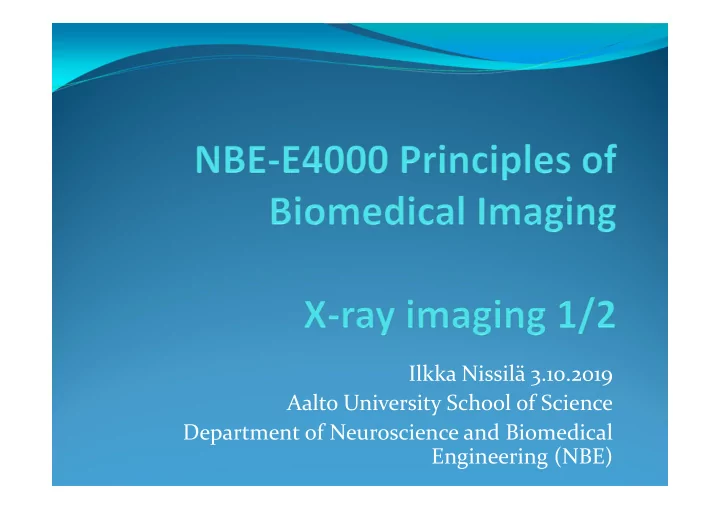 NBE-E4000 Principles of Biomedical Imaging

X-ray imaging 1/2

Ilkka Nissilä 3.10.2019
Aalto University School of Science
Department of Neuroscience and Biomedical Engineering (NBE)